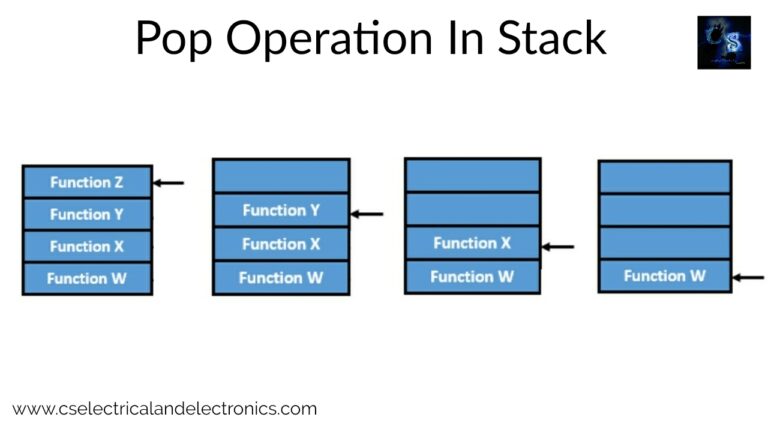 Pop Operation In Stack

CS

Function Z
Function Y
Function X
Function W

Function Y
Function X
Function W

Function X
Function W

Function W

www.cselectricalandelectronics.com